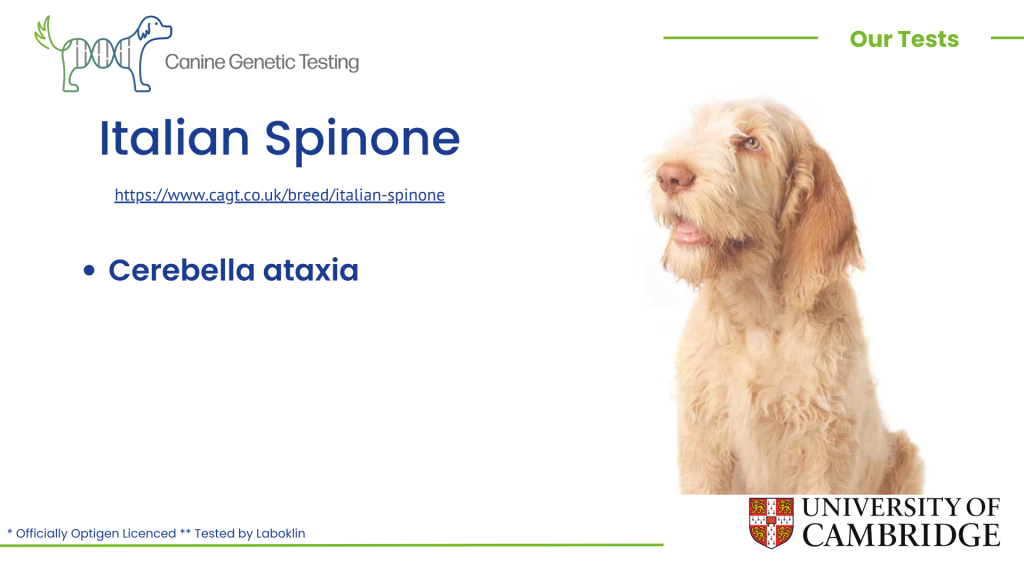 Canine Genetic Testing

Our Tests

Italian Spinone

https://www.cagt.co.uk/breed/italian-spinone

• Cerebella ataxia

* Officially Optigen Licenced ** Tested by Laboklin

UNIVERSITY OF CAMBRIDGE